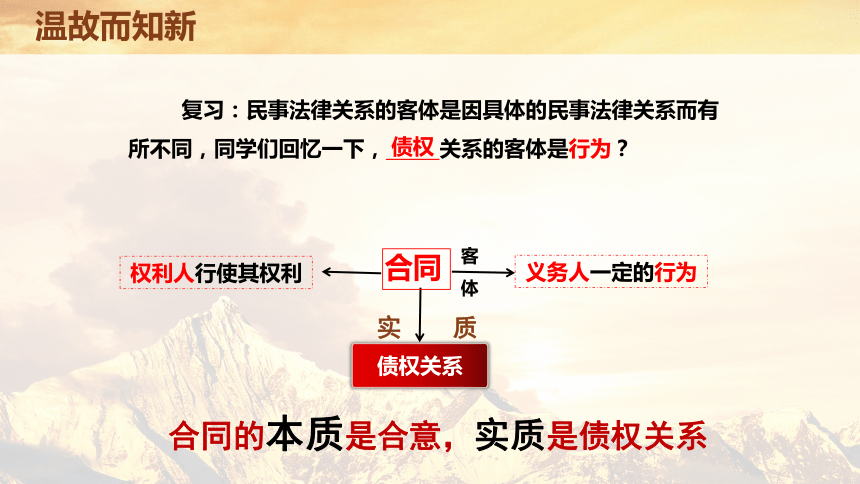 温故而知新

复习：民事法律关系的客体是因具体的民事法律关系而有所不同，同学们回忆一下，债权关系的客体是行为？

权利人行使其权利

合同

客体

义务人一定的行为

实　质

债权关系

合同的本质是合意，实质是债权关系